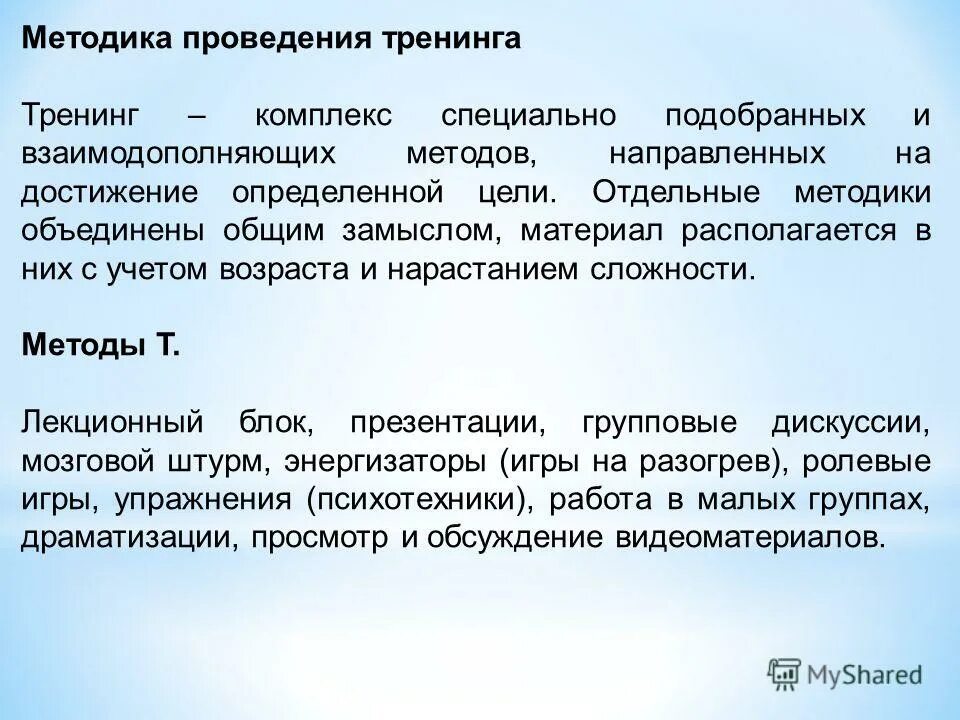 Методика проведения тренинга

Тренинг – комплекс специально подобранных и взаимодополняющих методов, направленных на достижение определенной цели. Отдельные методики объединены общим замыслом, материал располагается в них с учетом возраста и нарастанием сложности.

Методы Т.

Лекционный блок, презентации, групповые дискуссии, мозговой штурм, энергизаторы (игры на разогрев), ролевые игры, упражнения (психотехники), работа в малых группах, драматизации, просмотр и обсуждение видеоматериалов.

MyShared